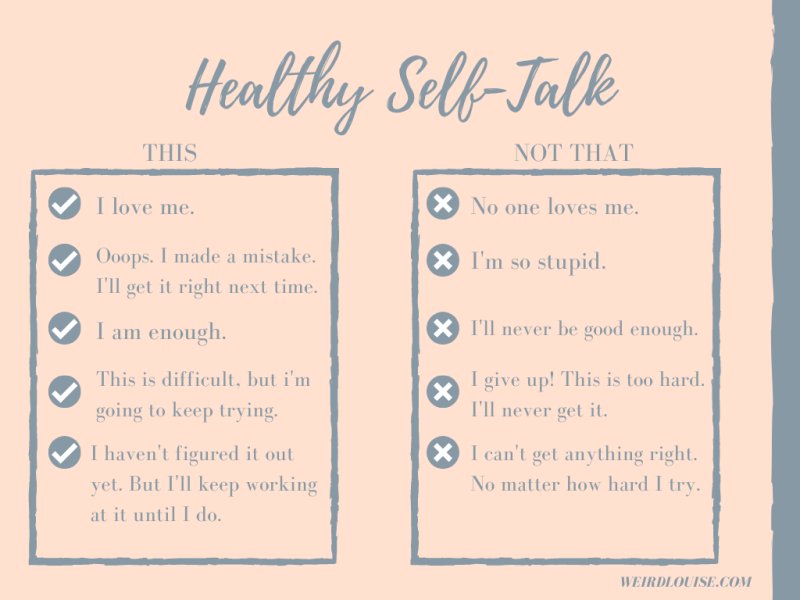 Healthy Self-Talk

THIS

I love me.

Ooops. I made a mistake. I'll get it right next time.

I am enough.

This is difficult, but i'm going to keep trying.

I haven't figured it out yet. But I'll keep working at it until I do.

NOT THAT

No one loves me.

I'm so stupid.

I'll never be good enough.

I give up! This is too hard. I'll never get it.

I can't get anything right. No matter how hard I try.

WEIRDLOUISE.COM